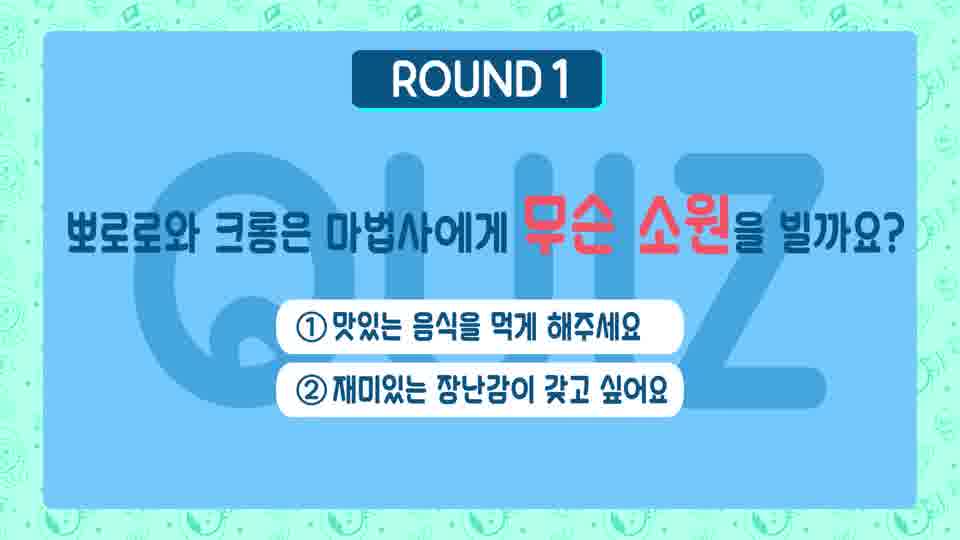 ROUND 1

QUIZ

뽀로로와 크롱은 마법사에게 무슨 소원을 빌까요?

① 맛있는 음식을 먹게 해주세요

② 재미있는 장난감이 갖고 싶어요